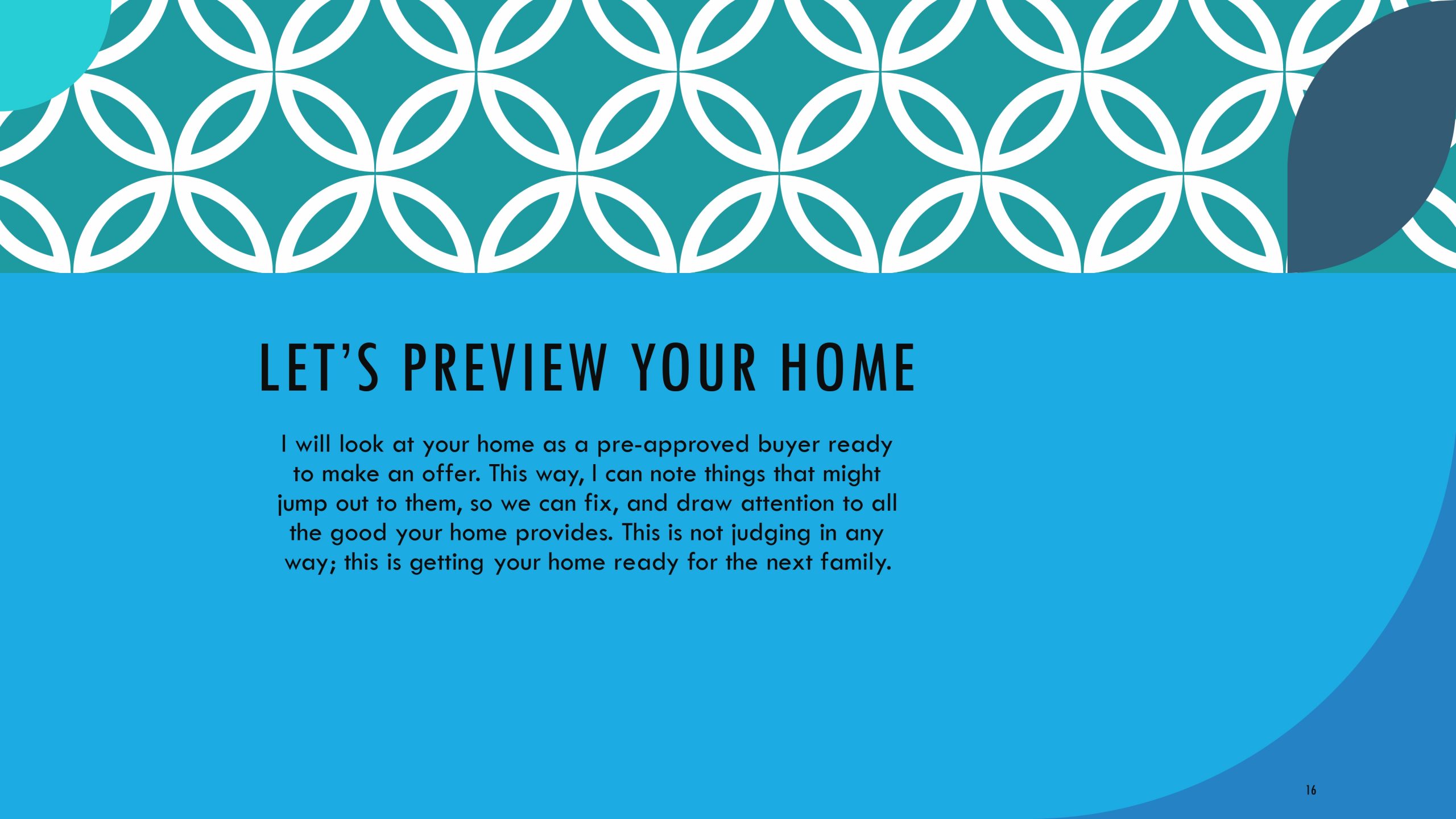 LET'S PREVIEW YOUR HOME

I will look at your home as a pre-approved buyer ready to make an offer. This way, I can note things that might jump out to them, so we can fix, and draw attention to all the good your home provides. This is not judging in any way; this is getting your home ready for the next family.

16